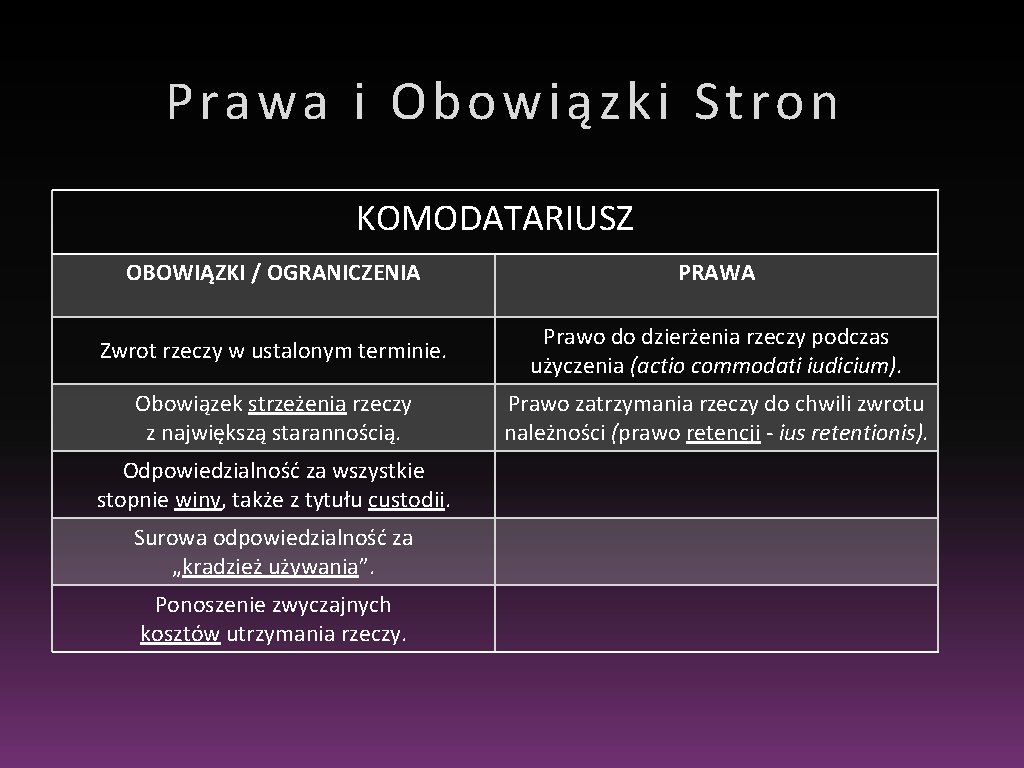 Prawa i Obowiązki Stron

KOMODATARIUSZ

| OBOWIĄZKI / OGRANICZENIA | PRAWA |
|---|---|
| Zwrot rzeczy w ustalonym terminie. | Prawo do dzierżenia rzeczy podczas użyczenia (actio commodati iudicium). |
| Obowiązek strzeżenia rzeczy z największą starannością. | Prawo zatrzymania rzeczy do chwili zwrotu należności (prawo retencji - ius retentionis). |
| Odpowiedzialność za wszystkie stopnie winy, także z tytułu custodii. | |
| Surowa odpowiedzialność za „kradzież używania”. | |
| Ponoszenie zwyczajnych kosztów utrzymania rzeczy. | |